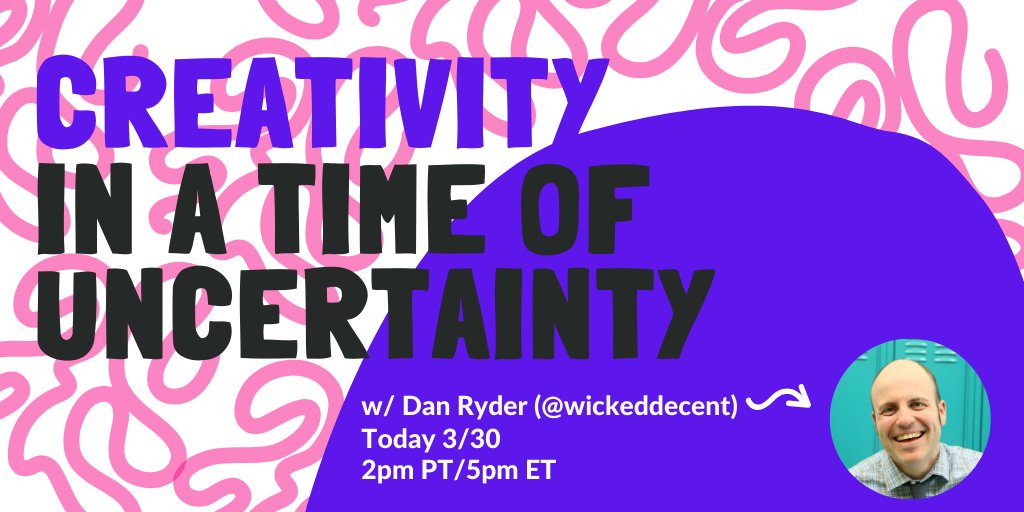 CREATIVITY
IN A TIME OF
UNCERTAINTY

w/ Dan Ryder (@wickeddecent)
Today 3/30
2pm PT/5pm ET